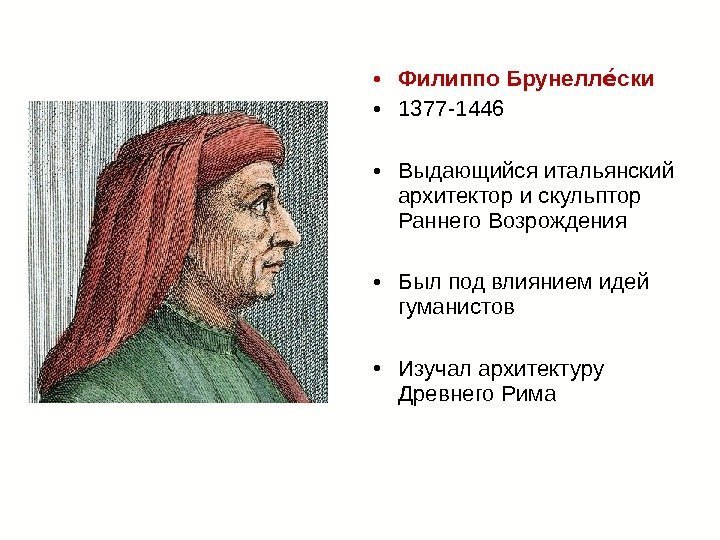 • Филиппо Брунелле́ски
• 1377-1446

• Выдающийся итальянский архитектор и скульптор Раннего Возрождения

• Был под влиянием идей гуманистов

• Изучал архитектуру Древнего Рима